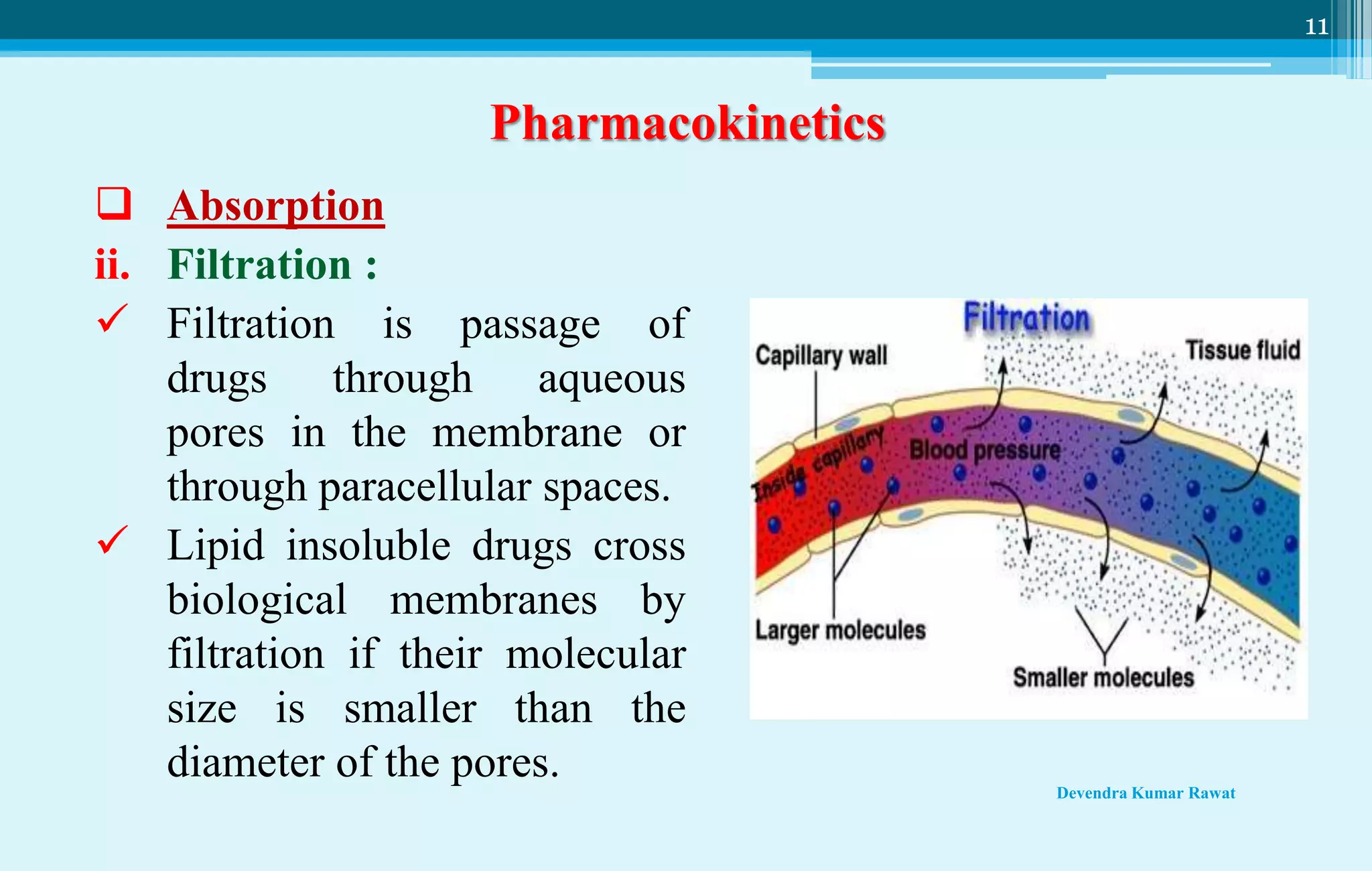 11

Pharmacokinetics

❑ Absorption

ii. Filtration :

✓ Filtration is passage of drugs through aqueous pores in the membrane or through paracellular spaces.

✓ Lipid insoluble drugs cross biological membranes by filtration if their molecular size is smaller than the diameter of the pores.

Filtration

Capillary wall

Tissue fluid

Inside capillary

Blood pressure

Larger molecules

Smaller molecules

Devendra Kumar Rawat